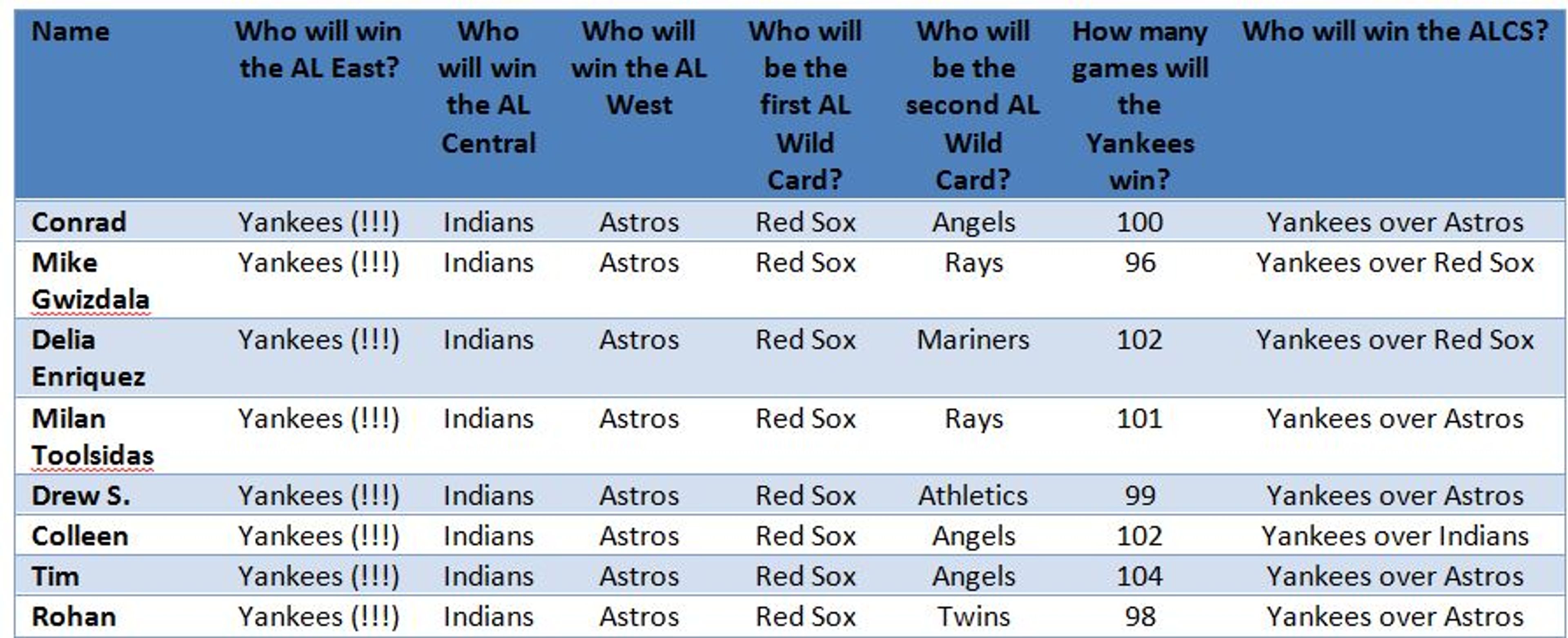 | Name | Who will win the AL East? | Who will win the AL Central | Who will win the AL West | Who will be the first AL Wild Card? | Who will be the second AL Wild Card? | How many games will the Yankees win? | Who will win the ALCS? |
|---|---|---|---|---|---|---|---|
| Conrad | Yankees (!!!) | Indians | Astros | Red Sox | Angels | 100 | Yankees over Astros |
| Mike Gwizdala | Yankees (!!!) | Indians | Astros | Red Sox | Rays | 96 | Yankees over Red Sox |
| Delia Enriquez | Yankees (!!!) | Indians | Astros | Red Sox | Mariners | 102 | Yankees over Red Sox |
| Milan Toolsidas | Yankees (!!!) | Indians | Astros | Red Sox | Rays | 101 | Yankees over Astros |
| Drew S. | Yankees (!!!) | Indians | Astros | Red Sox | Athletics | 99 | Yankees over Astros |
| Colleen | Yankees (!!!) | Indians | Astros | Red Sox | Angels | 102 | Yankees over Indians |
| Tim | Yankees (!!!) | Indians | Astros | Red Sox | Angels | 104 | Yankees over Astros |
| Rohan | Yankees (!!!) | Indians | Astros | Red Sox | Twins | 98 | Yankees over Astros |